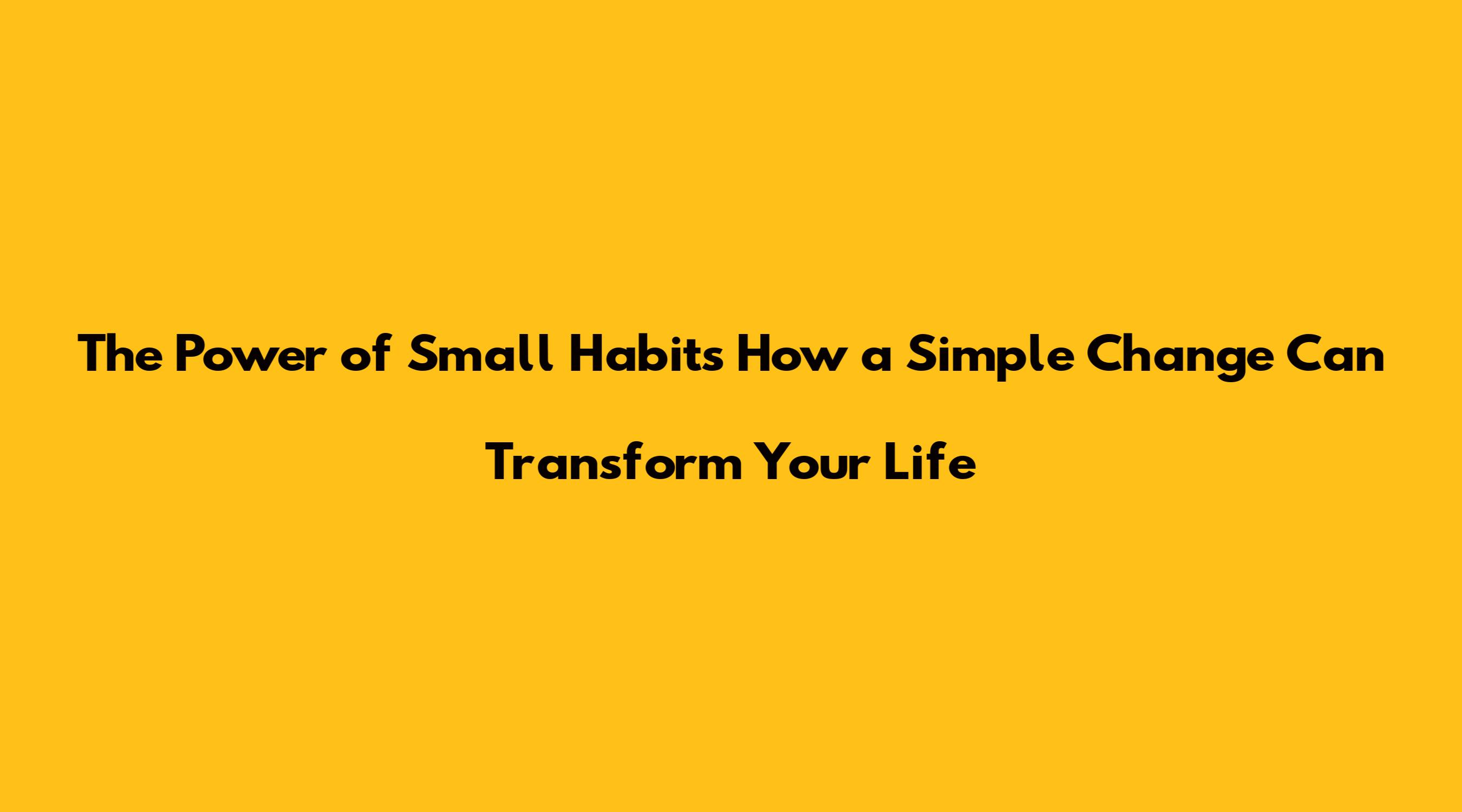 The Power of Small Habits How a Simple Change Can Transform Your Life